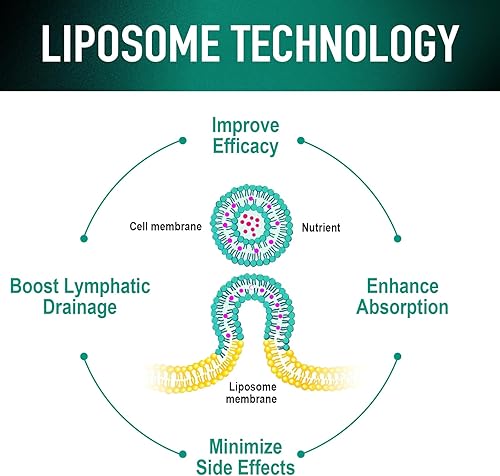 LIPOSOME TECHNOLOGY

Improve Efficacy

Cell membrane

Nutrient

Boost Lymphatic Drainage

Enhance Absorption

Liposome membrane

Minimize Side Effects